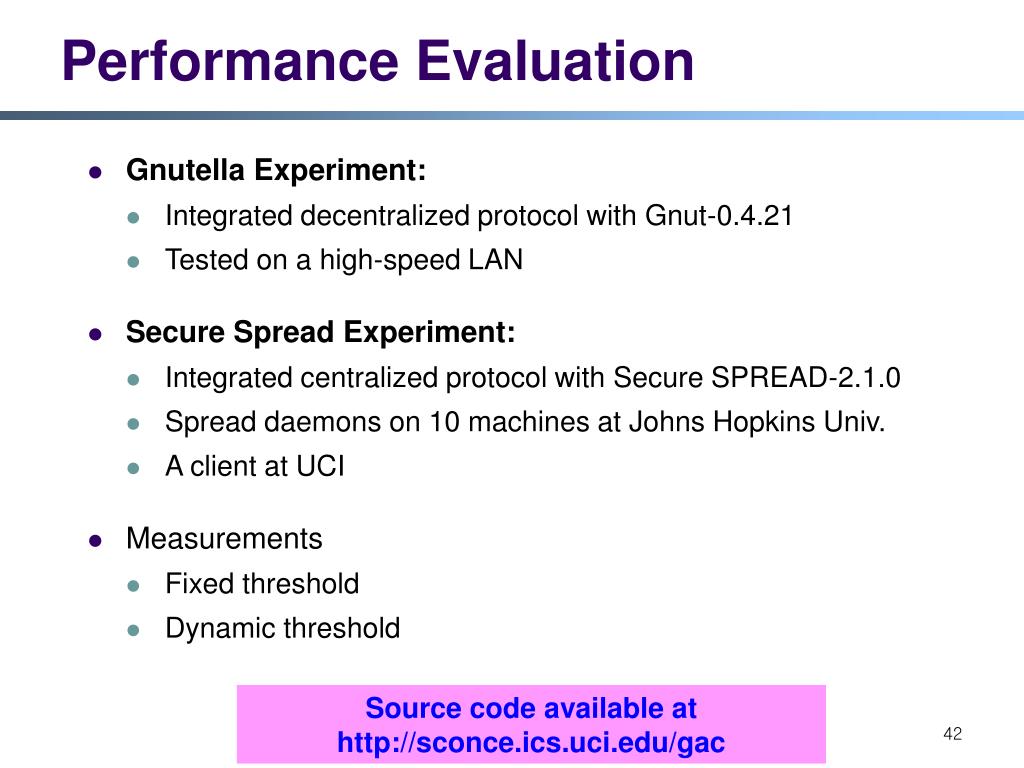 Performance Evaluation

- Gnutella Experiment:
  - Integrated decentralized protocol with Gnut-0.4.21
  - Tested on a high-speed LAN

- Secure Spread Experiment:
  - Integrated centralized protocol with Secure SPREAD-2.1.0
  - Spread daemons on 10 machines at Johns Hopkins Univ.
  - A client at UCI

- Measurements
  - Fixed threshold
  - Dynamic threshold

Source code available at http://sconce.ics.uci.edu/gac

42